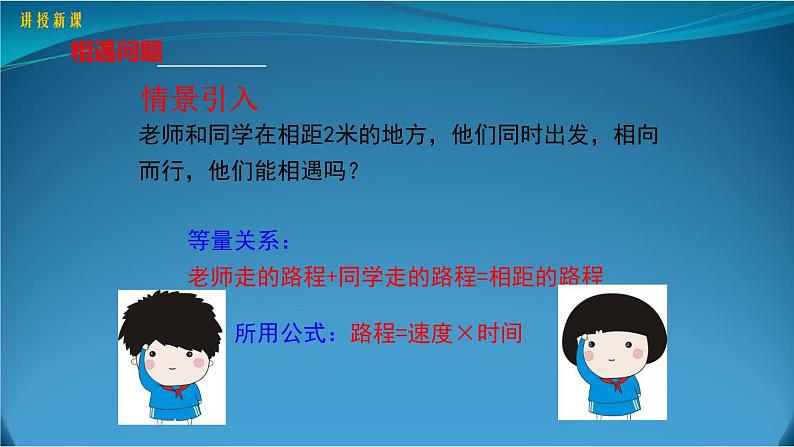 讲授新课

相遇问题

情景引入

老师和同学在相距2米的地方，他们同时出发，相向而行，他们能相遇吗？

等量关系：

老师走的路程+同学走的路程=相距的路程

所用公式：路程=速度×时间